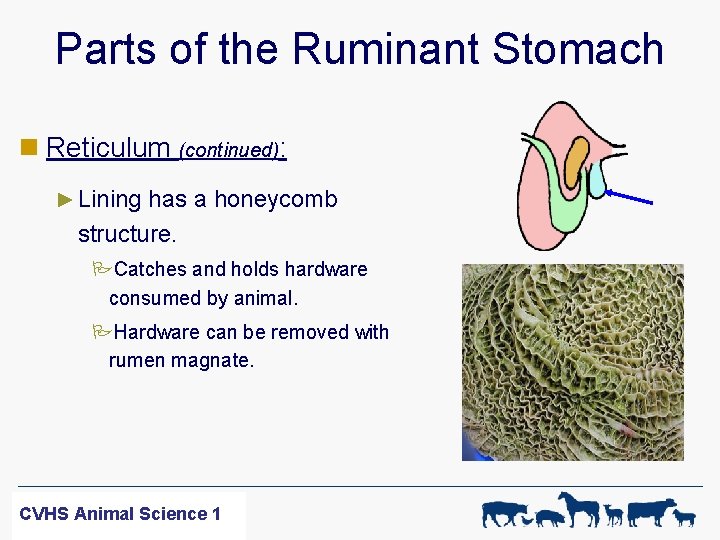 Parts of the Ruminant Stomach

Reticulum (continued):

Lining has a honeycomb structure.

Catches and holds hardware consumed by animal.

Hardware can be removed with rumen magnate.

CVHS Animal Science 1